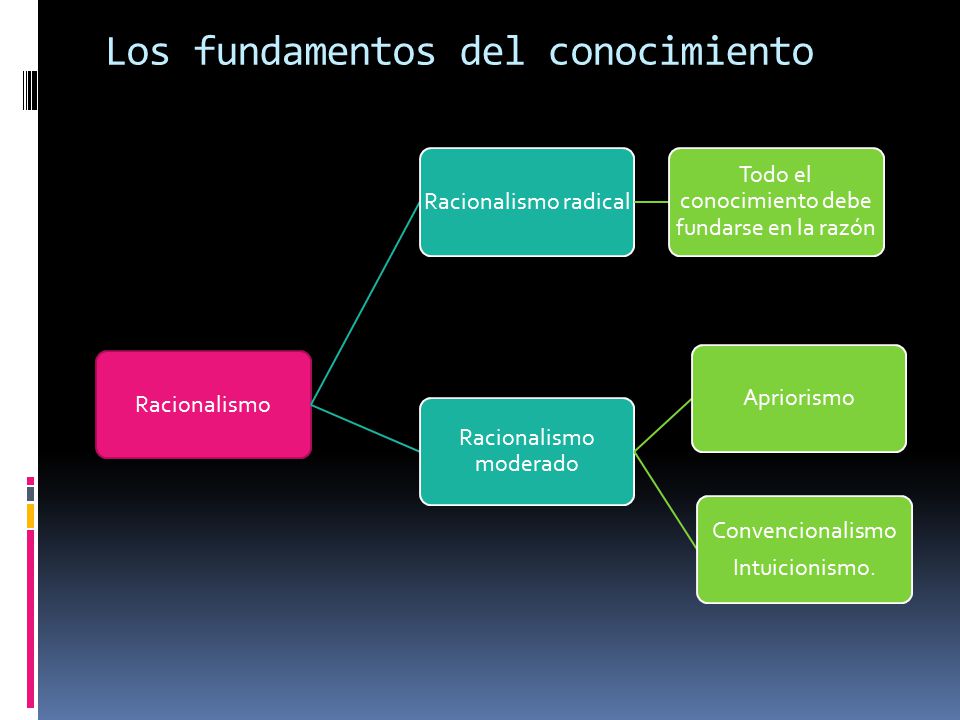 Los fundamentos del conocimiento

Racionalismo

Racionalismo radical

Todo el conocimiento debe fundarse en la razón

Racionalismo moderado

Apriorismo

Convencionalismo

Intuicionismo.